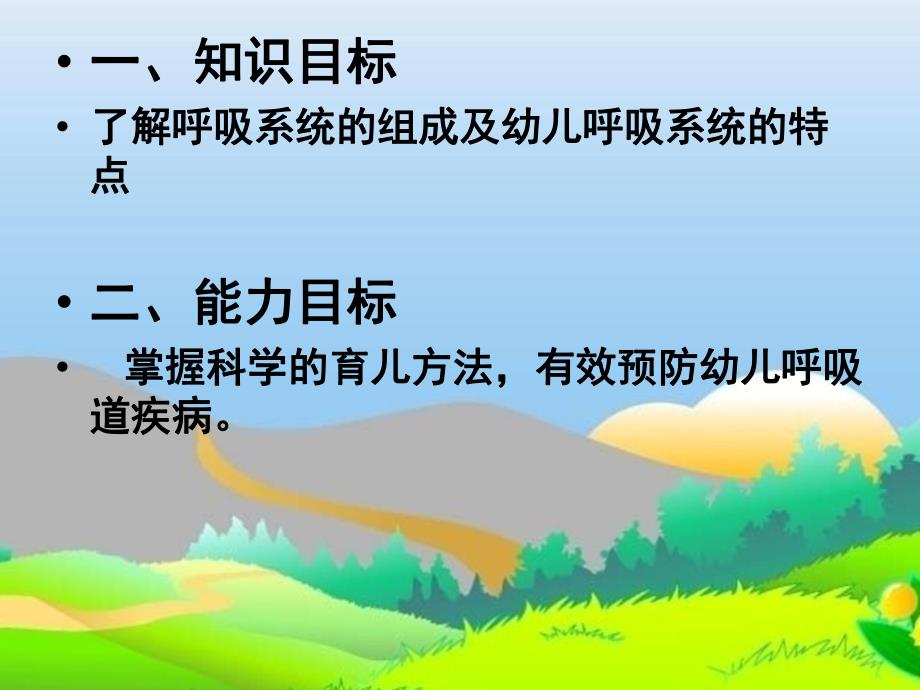 • 一、知识目标

• 了解呼吸系统的组成及幼儿呼吸系统的特点

• 二、能力目标

• 掌握科学的育儿方法，有效预防幼儿呼吸道疾病。